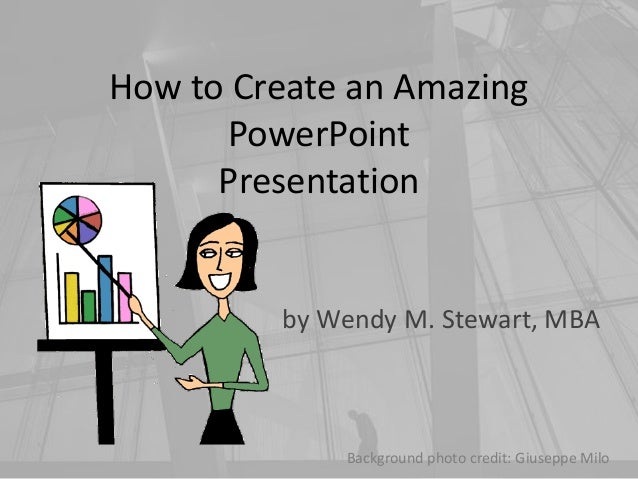 How to Create an Amazing PowerPoint Presentation

by Wendy M. Stewart, MBA

Background photo credit: Giuseppe Milo